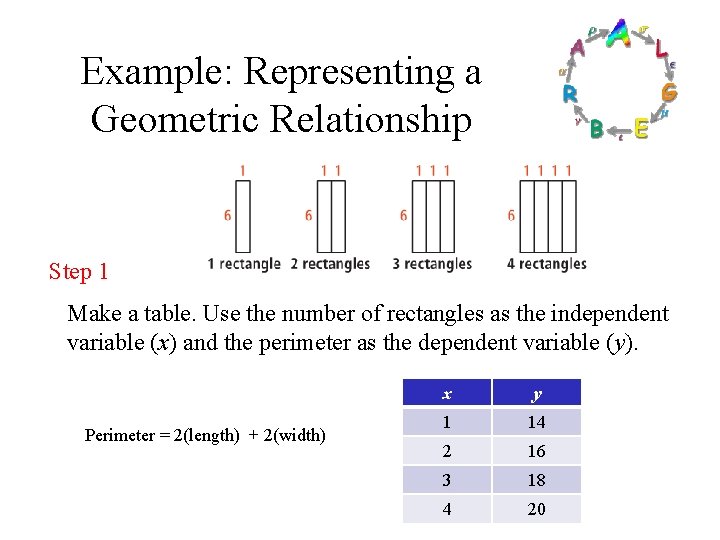 Example: Representing a Geometric Relationship

A L G E B R A

1
6
1 rectangle

1 1
6
2 rectangles

1 1 1
6
3 rectangles

1 1 1 1
6
4 rectangles

Step 1

Make a table. Use the number of rectangles as the independent variable ($x$) and the perimeter as the dependent variable ($y$).

Perimeter = 2(length) + 2(width)

| $x$ | $y$ |
|---|---|
| 1 | 14 |
| 2 | 16 |
| 3 | 18 |
| 4 | 20 |